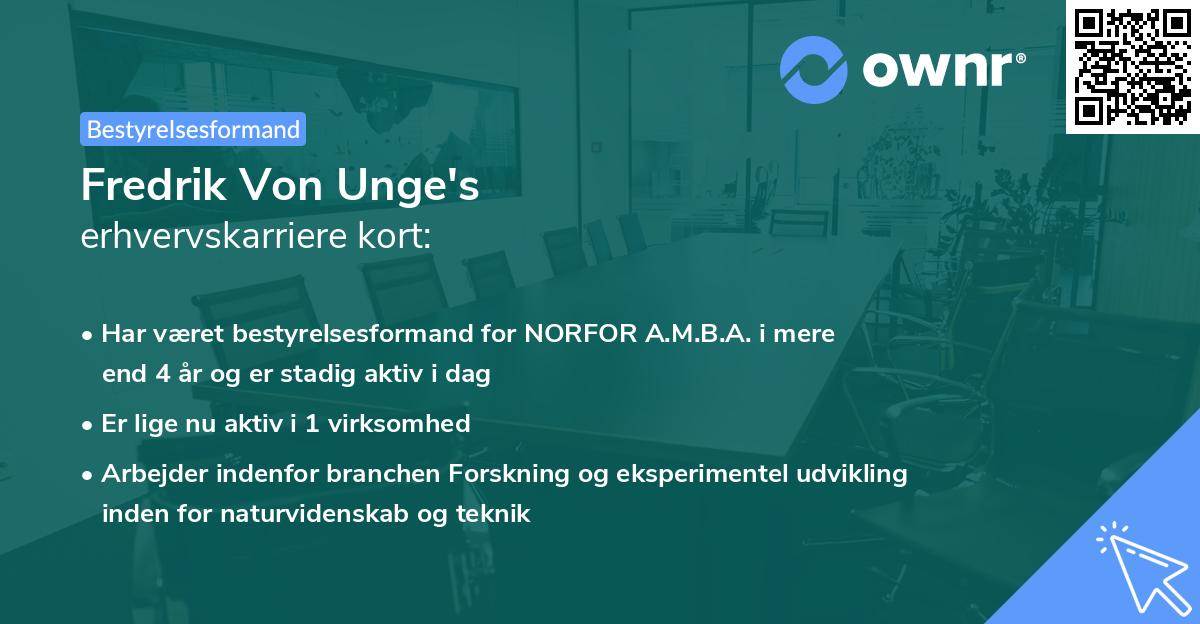 ownr®

Bestyrelsesformand

Fredrik Von Unge's
erhvervskarriere kort:

• Har været bestyrelsesformand for NORFOR A.M.B.A. i mere end 4 år og er stadig aktiv i dag
• Er lige nu aktiv i 1 virksomhed
• Arbejder indenfor branchen Forskning og eksperimentel udvikling inden for naturvidenskab og teknik